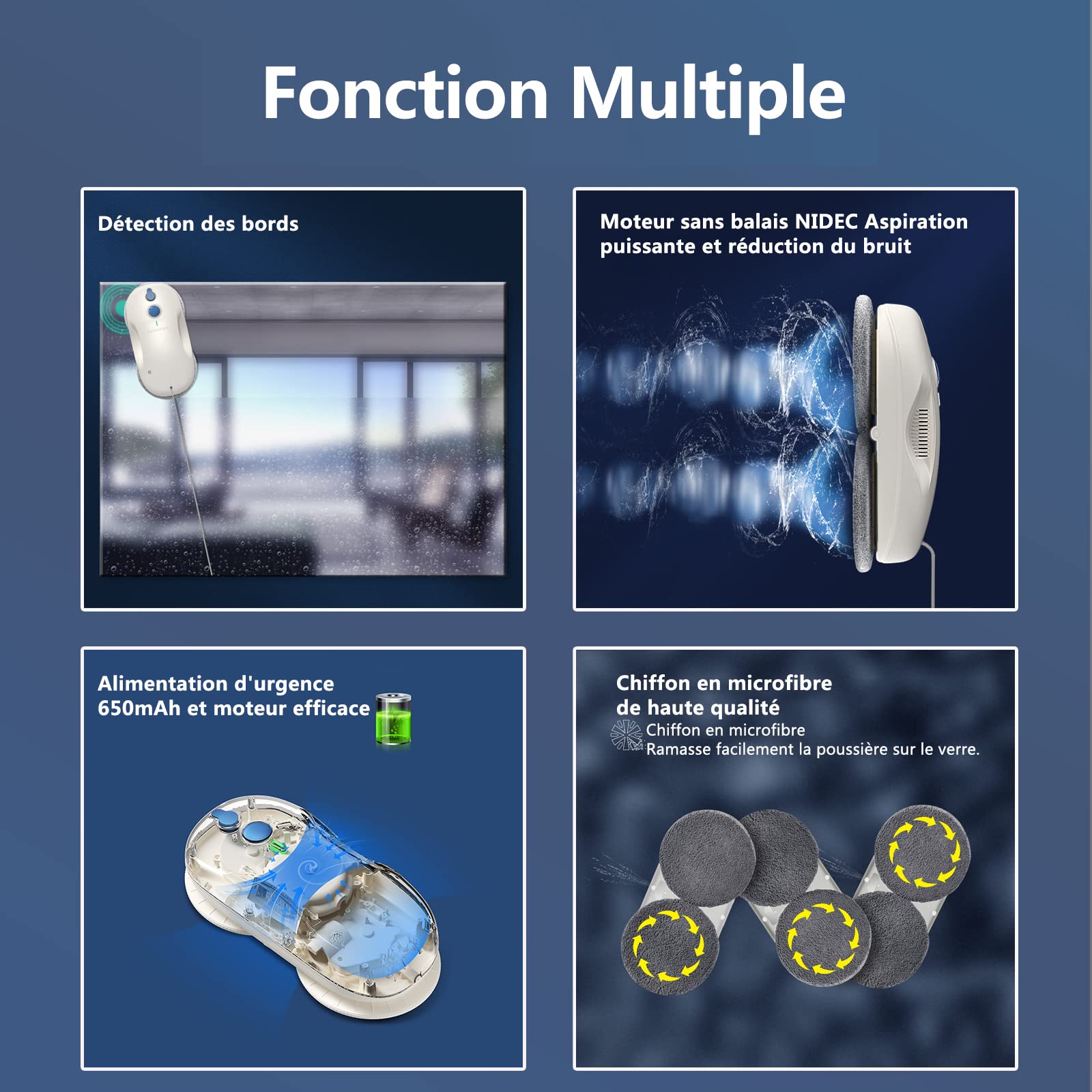 Fonction Multiple

Détection des bords

Moteur sans balais NIDEC Aspiration puissante et réduction du bruit

Alimentation d'urgence
650mAh et moteur efficace

Chiffon en microfibre
de haute qualité
Chiffon en microfibre
Ramasse facilement la poussière sur le verre.